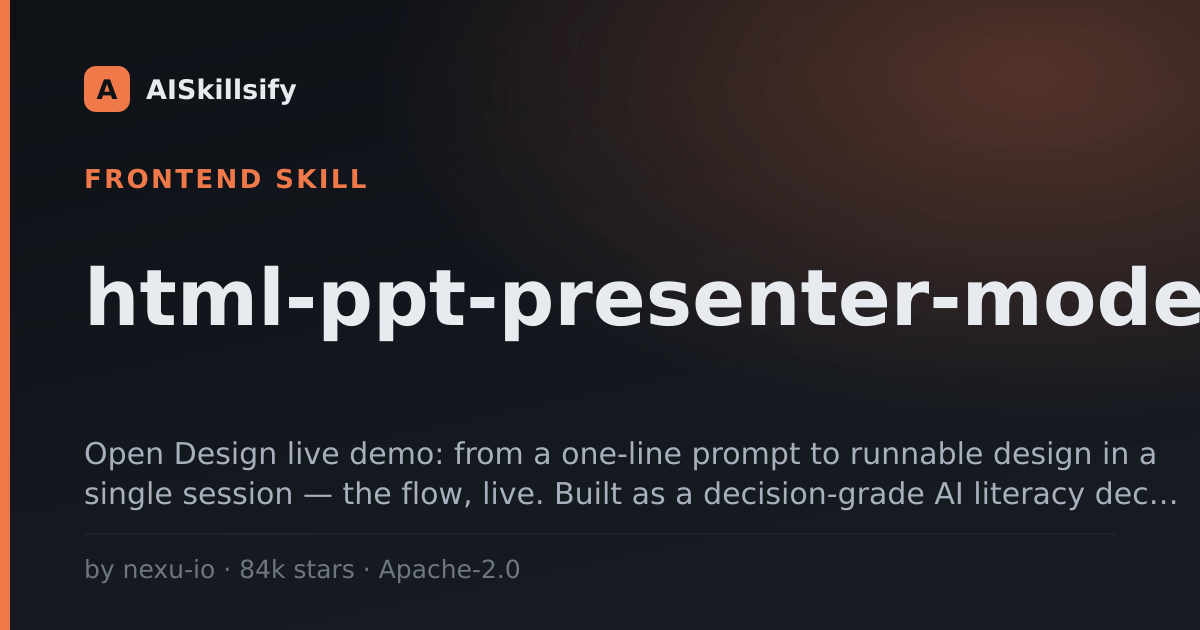 A AISkillsify

FRONTEND SKILL

html-ppt-presenter-mode

Open Design live demo: from a one-line prompt to runnable design in a single session — the flow, live. Built as a decision-grade AI literacy dec…

by nexu-io · 84k stars · Apache-2.0